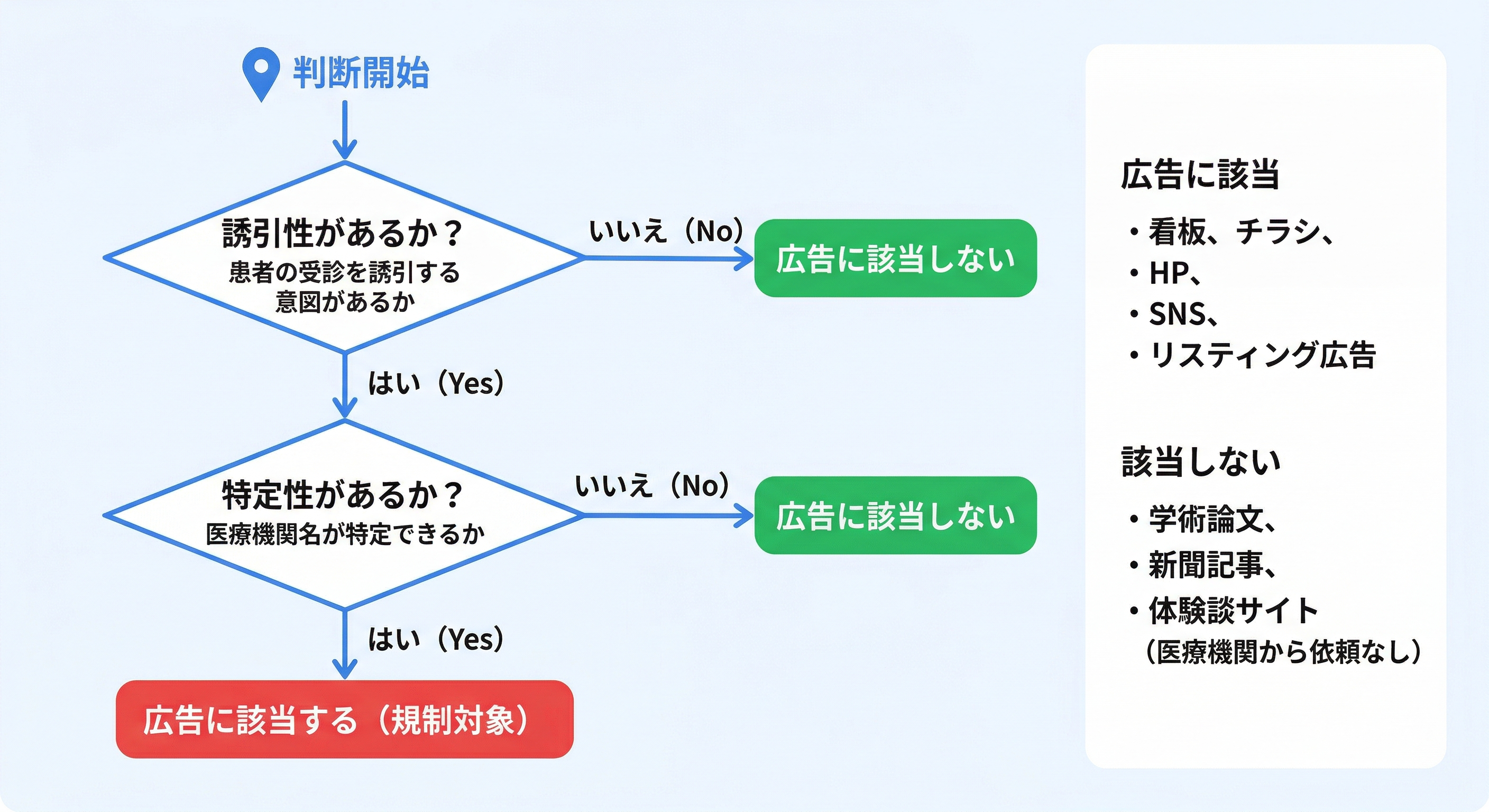 判断開始

誘引性があるか？
患者の受診を誘引する意図があるか

いいえ（No）

広告に該当しない

はい（Yes）

特定性があるか？
医療機関名が特定できるか

いいえ（No）

広告に該当しない

はい（Yes）

広告に該当する（規制対象）

広告に該当

・看板、チラシ、
・HP、
・SNS、
・リスティング広告

該当しない

・学術論文、
・新聞記事、
・体験談サイト
（医療機関から依頼なし）